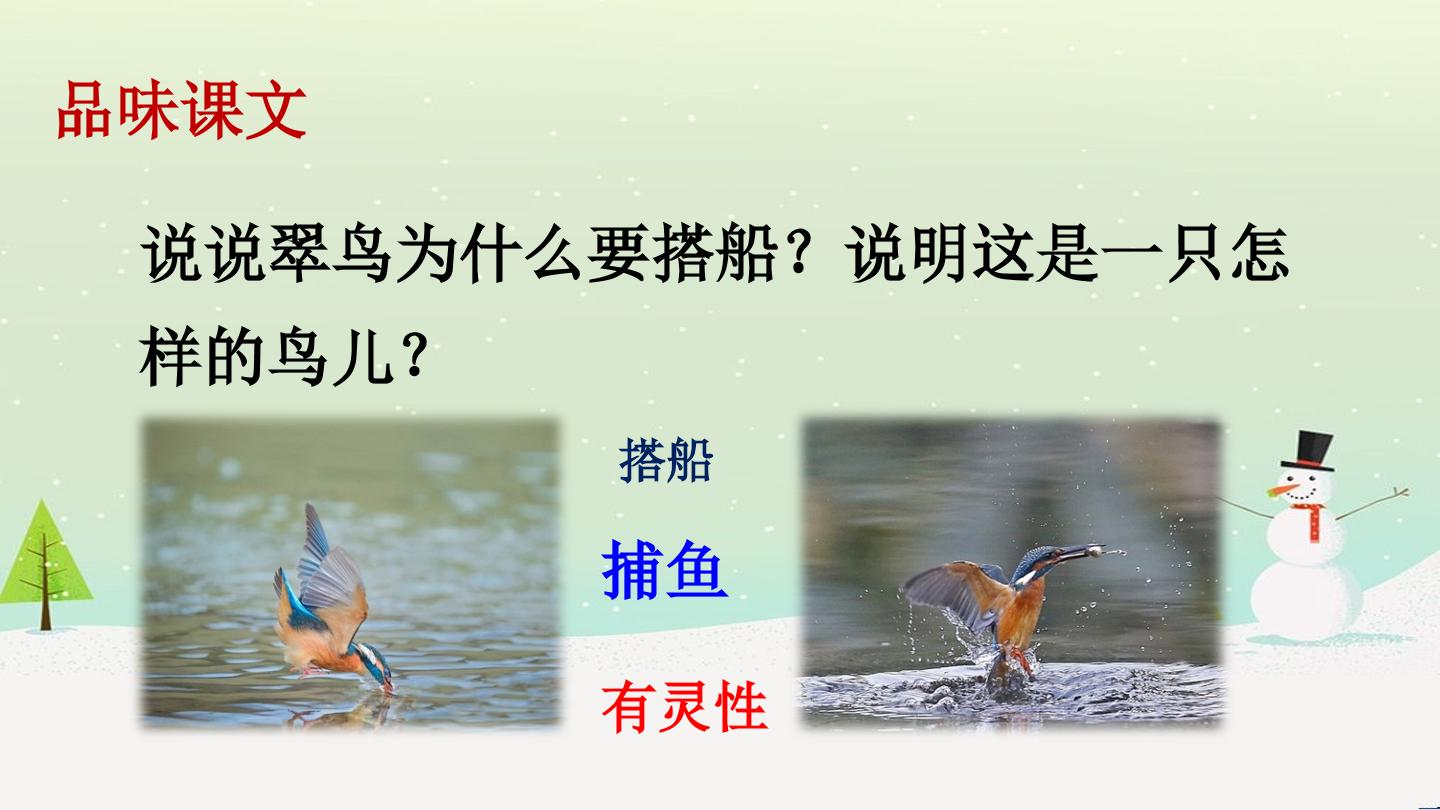 品味课文

说说翠鸟为什么要搭船？说明这是一只怎样的鸟儿？

搭船

捕鱼

有灵性